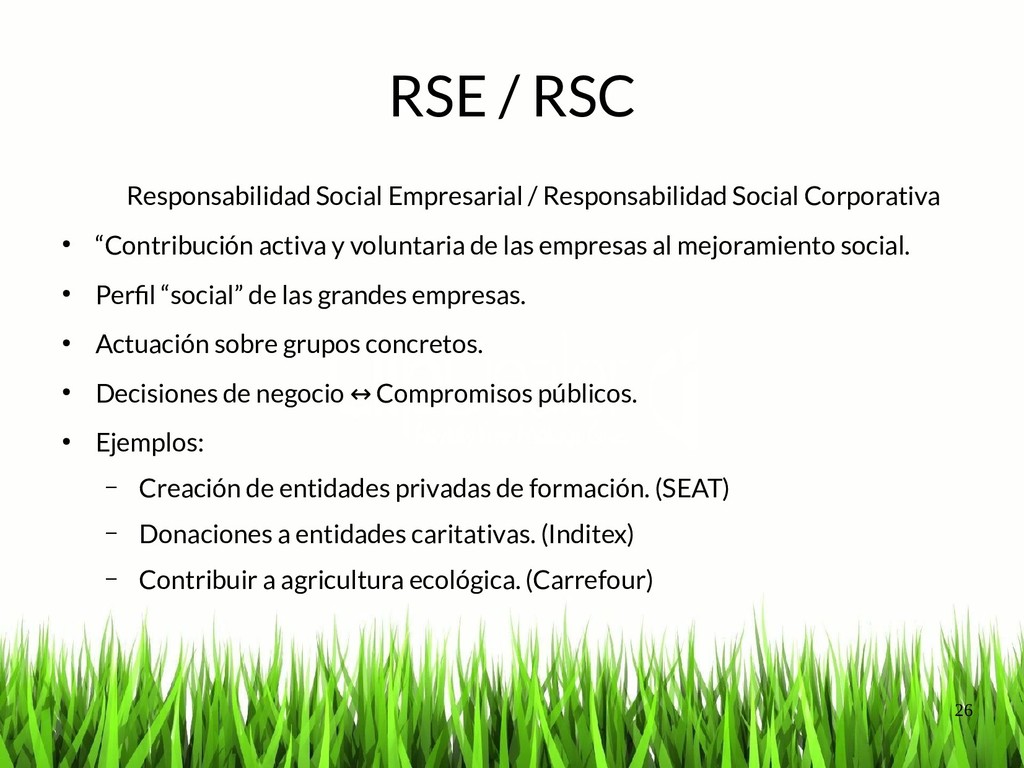 RSE / RSC

Responsabilidad Social Empresarial / Responsabilidad Social Corporativa

• “Contribución activa y voluntaria de las empresas al mejoramiento social.

• Perfil “social” de las grandes empresas.

• Actuación sobre grupos concretos.

• Decisiones de negocio ↔ Compromisos públicos.

• Ejemplos:

– Creación de entidades privadas de formación. (SEAT)

– Donaciones a entidades caritativas. (Inditex)

– Contribuir a agricultura ecológica. (Carrefour)

26